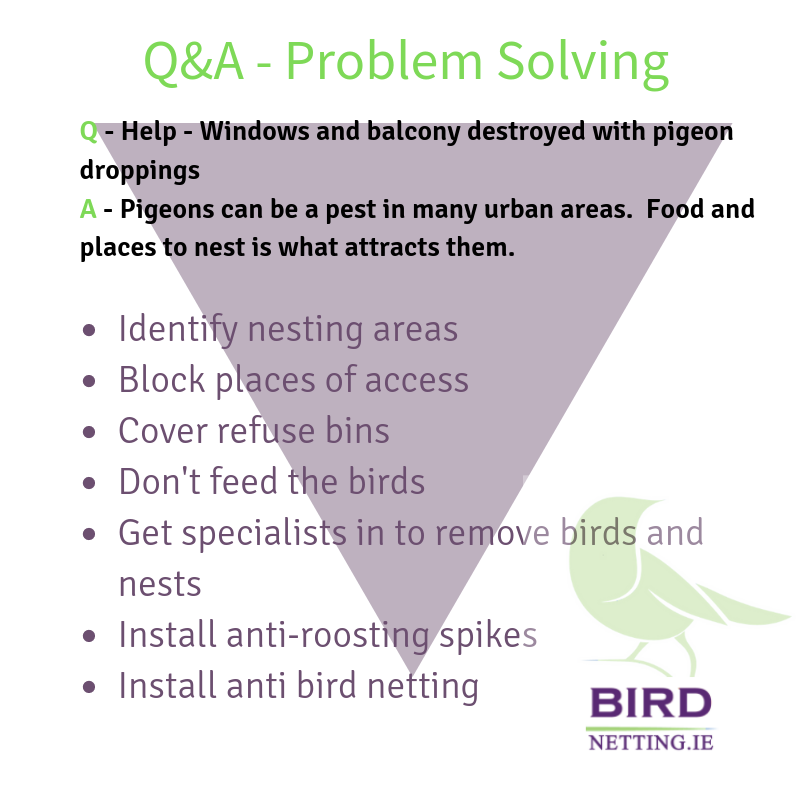 Q&A - Problem Solving

Q - Help - Windows and balcony destroyed with pigeon droppings

A - Pigeons can be a pest in many urban areas.  Food and places to nest is what attracts them.

• Identify nesting areas
• Block places of access
• Cover refuse bins
• Don't feed the birds
• Get specialists in to remove birds and nests
• Install anti-roosting spikes
• Install anti bird netting

BIRD
NETTING.IE